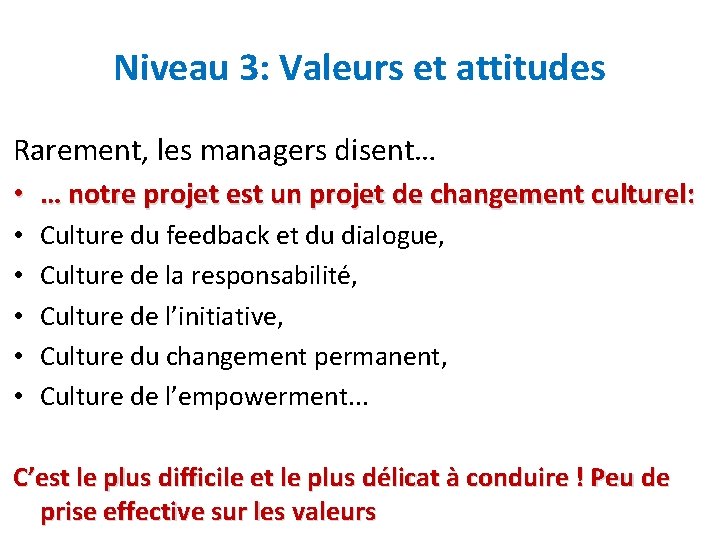 Niveau 3: Valeurs et attitudes

Rarement, les managers disent…

• … notre projet est un projet de changement culturel:
• Culture du feedback et du dialogue,
• Culture de la responsabilité,
• Culture de l'initiative,
• Culture du changement permanent,
• Culture de l'empowerment...

C'est le plus difficile et le plus délicat à conduire ! Peu de prise effective sur les valeurs